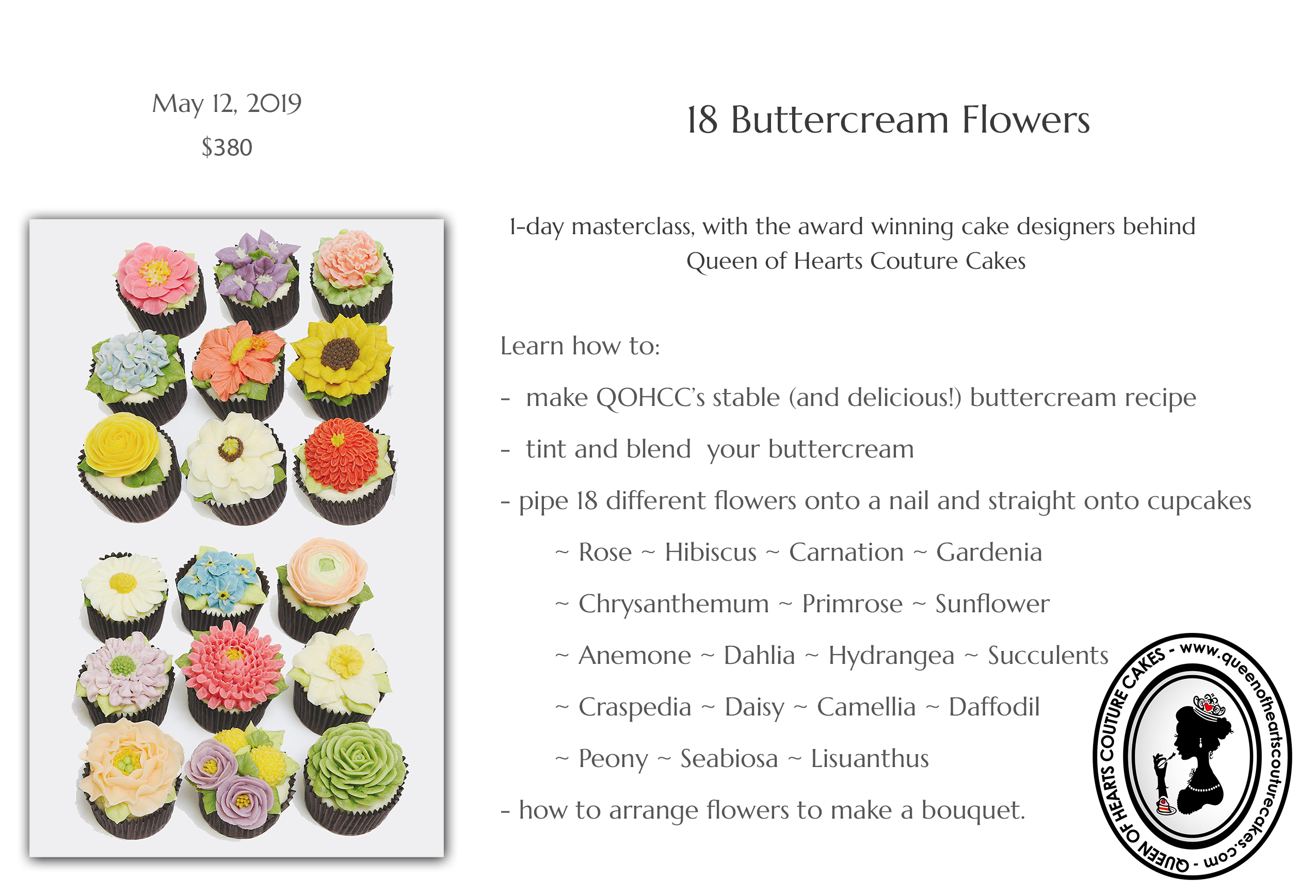 May 12, 2019

$380

18 Buttercream Flowers

1-day masterclass, with the award winning cake designers behind Queen of Hearts Couture Cakes

Learn how to:

- make QOHCC's stable (and delicious!) buttercream recipe

- tint and blend your buttercream

- pipe 18 different flowers onto a nail and straight onto cupcakes

~ Rose ~ Hibiscus ~ Carnation ~ Gardenia

~ Chrysanthemum ~ Primrose ~ Sunflower

~ Anemone ~ Dahlia ~ Hydrangea ~ Succulents

~ Craspedia ~ Daisy ~ Camellia ~ Daffodil

~ Peony ~ Seabiosa ~ Lisuanthus

- how to arrange flowers to make a bouquet.

QUEEN OF HEARTS COUTURE CAKES - www.queenofheartscouturecakes.com -